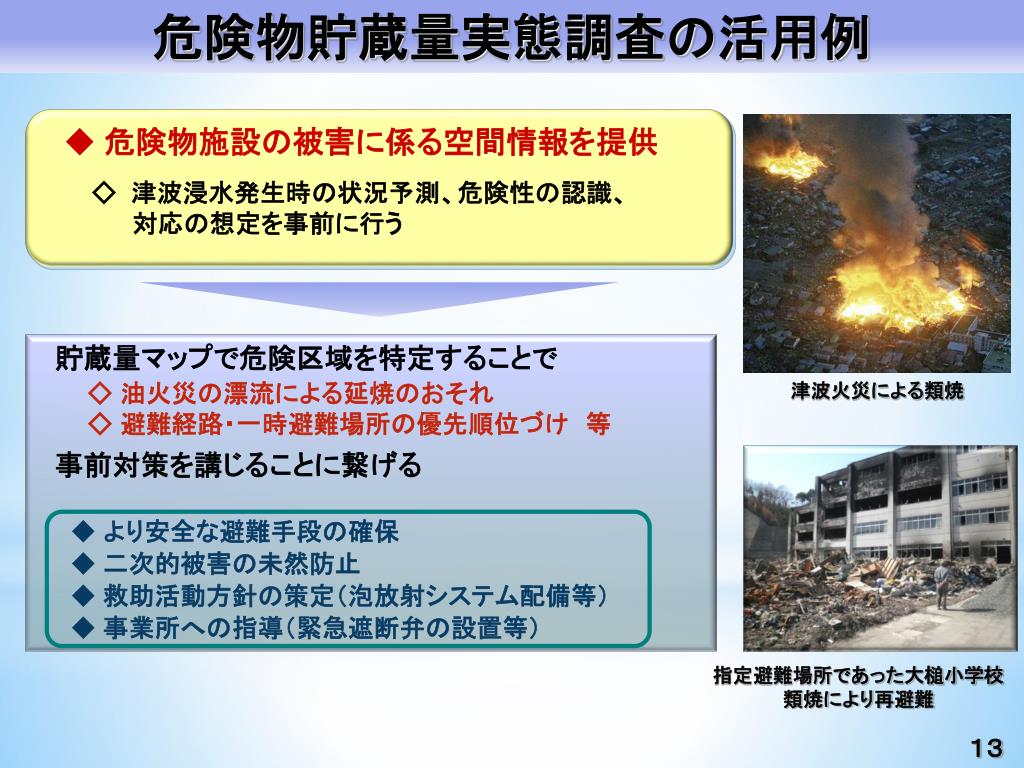 危険物貯蔵量実態調査の活用例

◆ 危険物施設の被害に係る空間情報を提供

◇ 津波浸水発生時の状況予測、危険性の認識、対応の想定を事前に行う

貯蔵量マップで危険区域を特定することで
◇ 油火災の漂流による延焼のおそれ
◇ 避難経路・一時避難場所の優先順位づけ 等
事前対策を講じることに繋げる

◆ より安全な避難手段の確保
◆ 二次的被害の未然防止
◆ 救助活動方針の策定（泡放射システム配備等）
◆ 事業所への指導（緊急遮断弁の設置等）

津波火災による類焼

指定避難場所であった大槌小学校
類焼により再避難

13